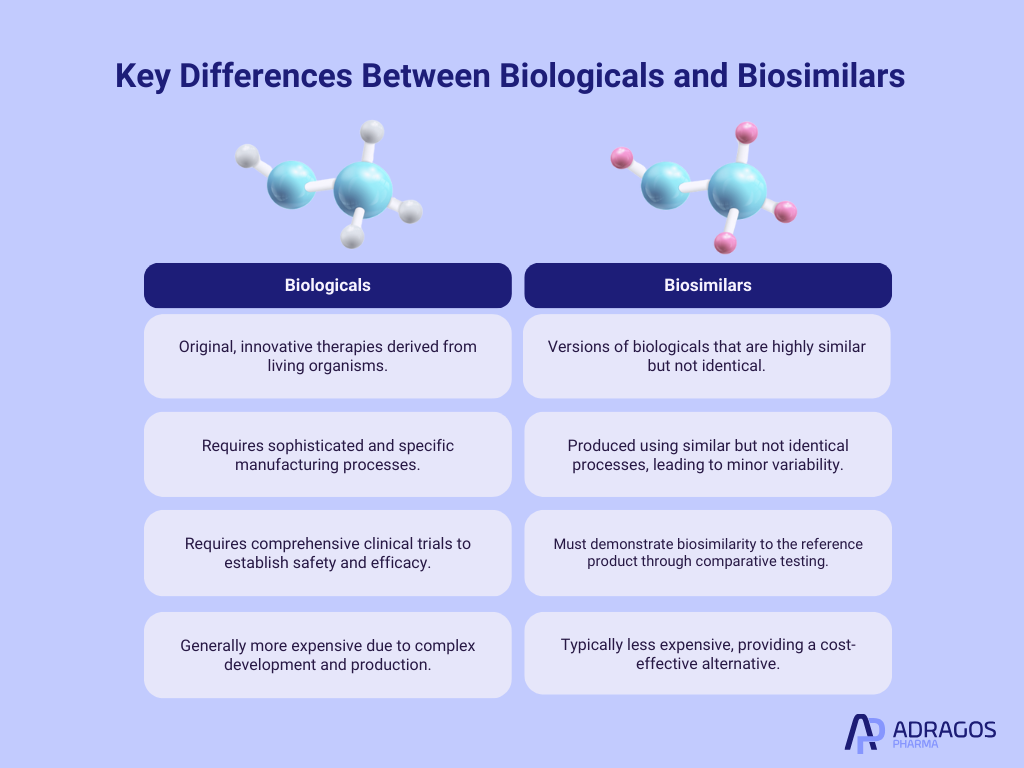 Key Differences Between Biologicals and Biosimilars

| Biologicals | Biosimilars |
|---|---|
| Original, innovative therapies derived from living organisms. | Versions of biologicals that are highly similar but not identical. |
| Requires sophisticated and specific manufacturing processes. | Produced using similar but not identical processes, leading to minor variability. |
| Requires comprehensive clinical trials to establish safety and efficacy. | Must demonstrate biosimilarity to the reference product through comparative testing. |
| Generally more expensive due to complex development and production. | Typically less expensive, providing a cost-effective alternative. |

ADRAGOS PHARMA